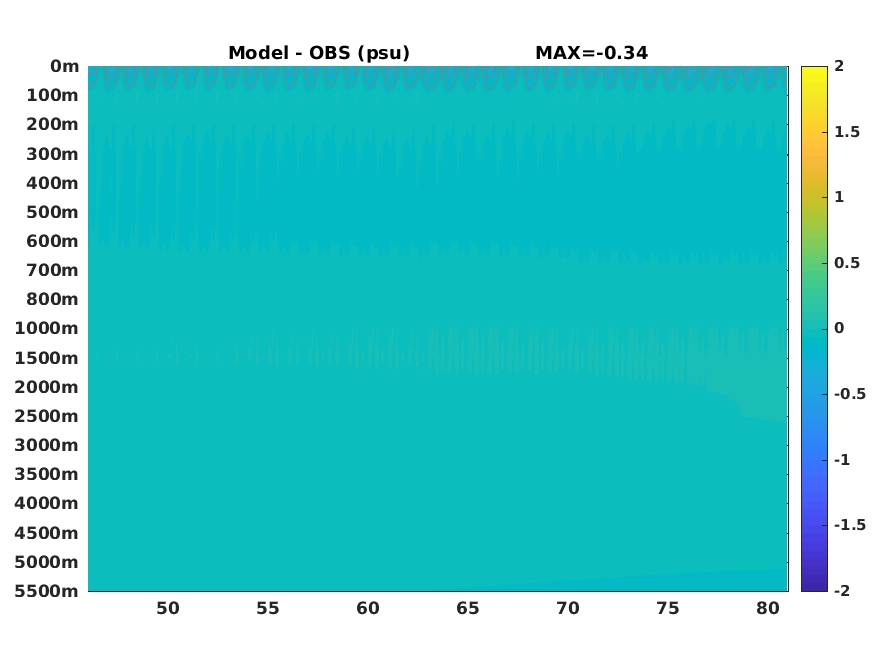 Model - OBS (psu) MAX=-0.34

0m
100m
200m
300m
400m
500m
600m
700m
800m
1000m
1500m
2000m
2500m
3000m
3500m
4000m
4500m
5000m
5500m

50 55 60 65 70 75 80

2
1.5
1
0.5
0
-0.5
-1
-1.5
-2